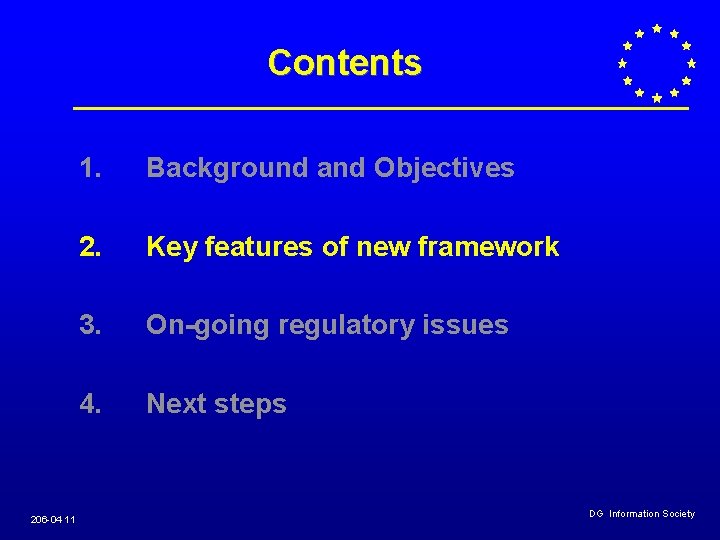 Contents

1. Background and Objectives

2. Key features of new framework

3. On-going regulatory issues

4. Next steps

206-04-11

DG Information Society